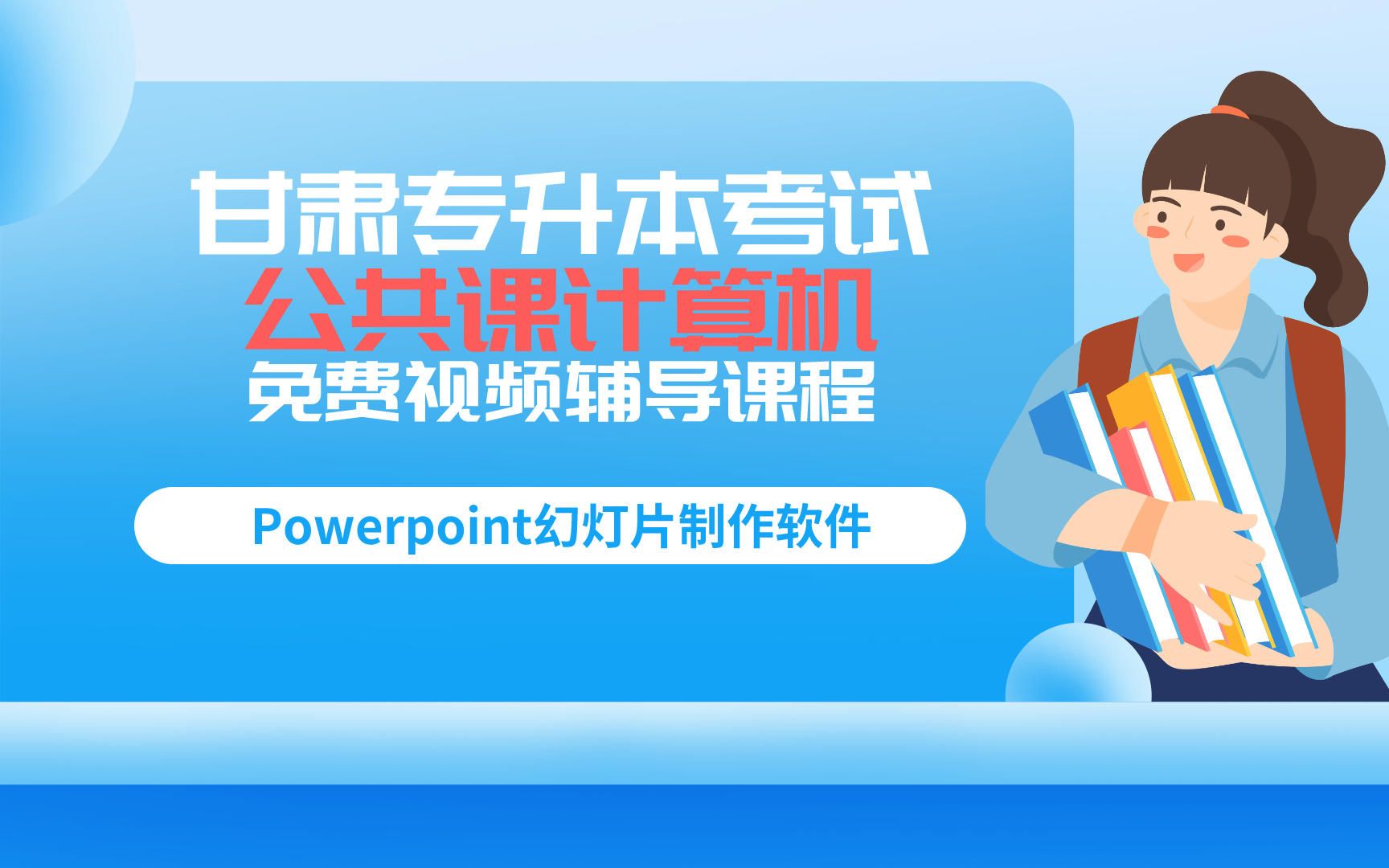 甘肃专升本考试
公共课计算机
免费视频辅导课程

Powerpoint幻灯片制作软件